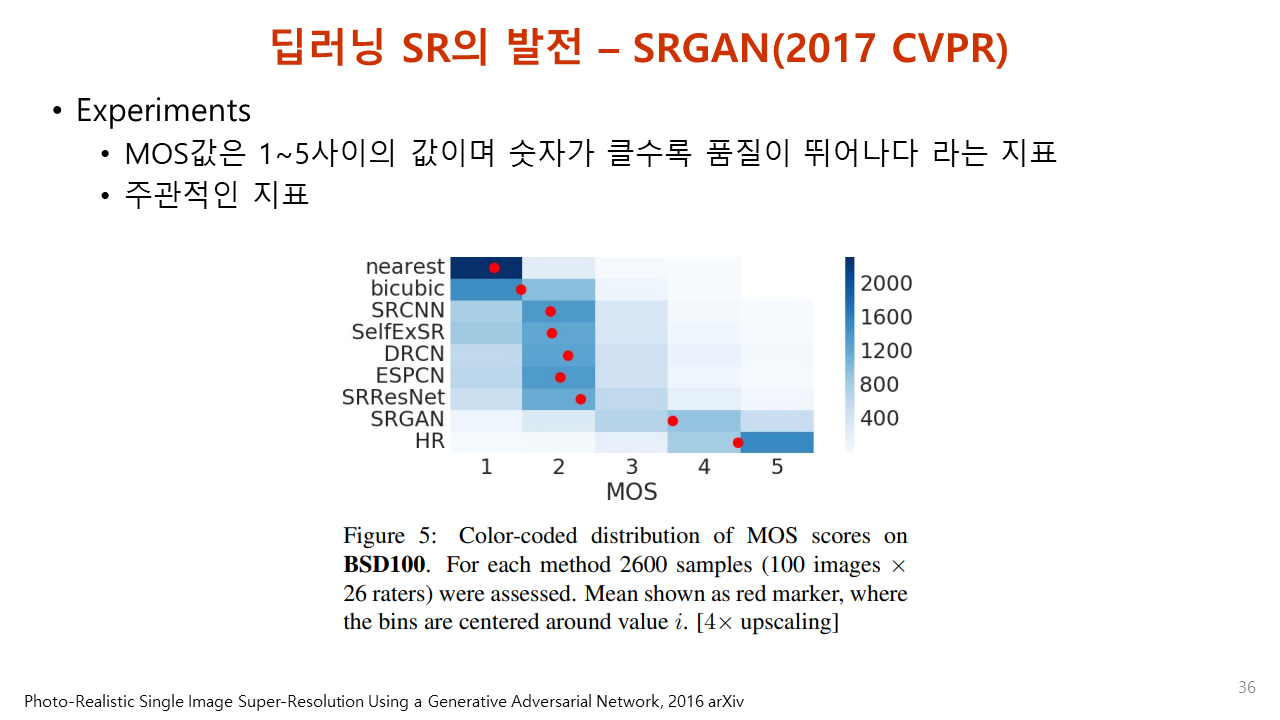 딥러닝 SR의 발전 – SRGAN(2017 CVPR)

• Experiments
  • MOS값은 1~5사이의 값이며 숫자가 클수록 품질이 뛰어나다 라는 지표
  • 주관적인 지표

nearest
bicubic
SRCNN
SelfExSR
DRCN
ESPCN
SRResNet
SRGAN
HR

1 2 3 4 5
MOS

2000
1600
1200
800
400

Figure 5: Color-coded distribution of MOS scores on **BSD100**. For each method 2600 samples (100 images $\times$ 26 raters) were assessed. Mean shown as red marker, where the bins are centered around value $i$. [$4\times$ upscaling]

Photo-Realistic Single Image Super-Resolution Using a Generative Adversarial Network, 2016 arXiv

36